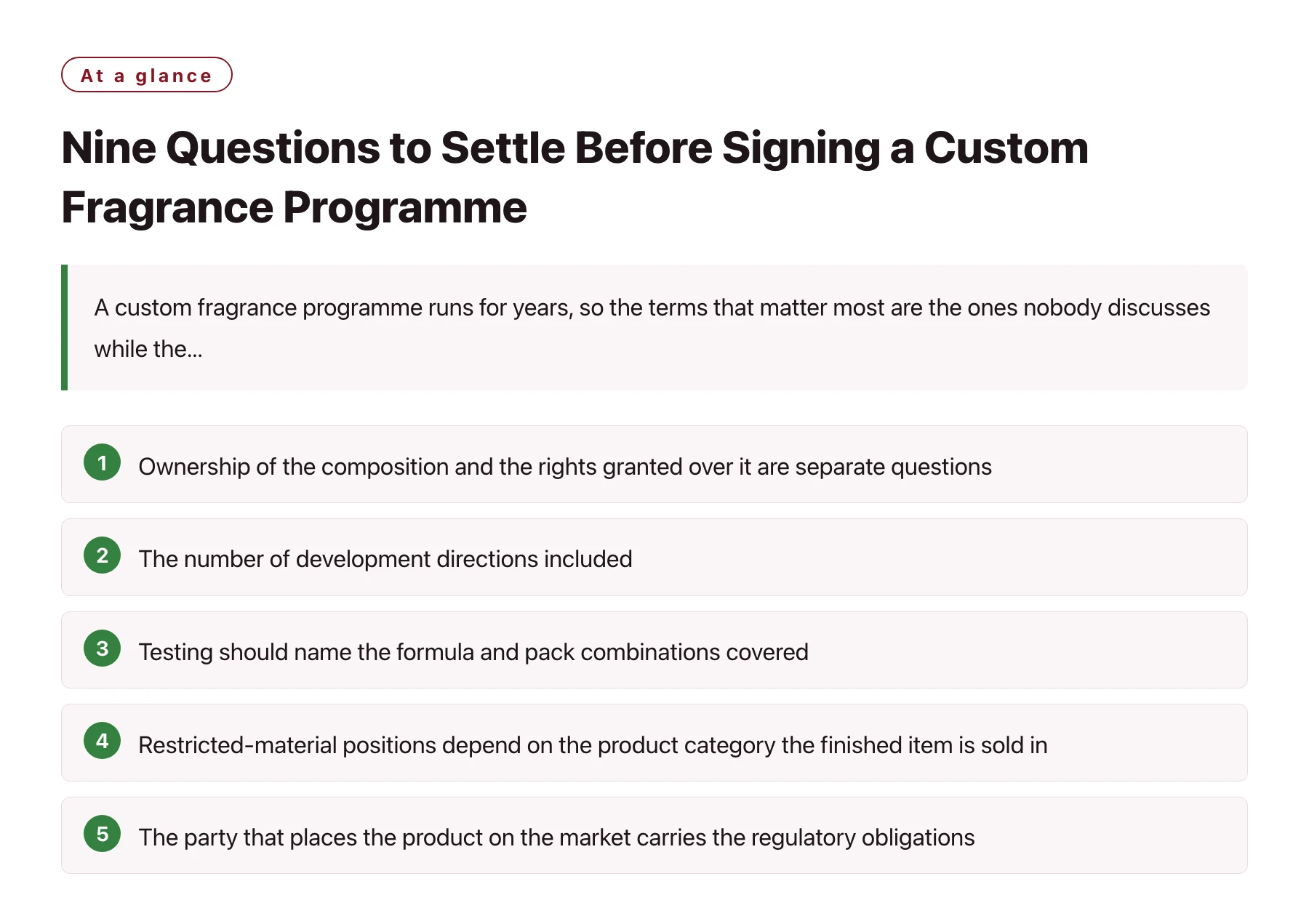 At a glance

Nine Questions to Settle Before Signing a Custom Fragrance Programme

A custom fragrance programme runs for years, so the terms that matter most are the ones nobody discusses while the...

1 Ownership of the composition and the rights granted over it are separate questions

2 The number of development directions included

3 Testing should name the formula and pack combinations covered

4 Restricted-material positions depend on the product category the finished item is sold in

5 The party that places the product on the market carries the regulatory obligations